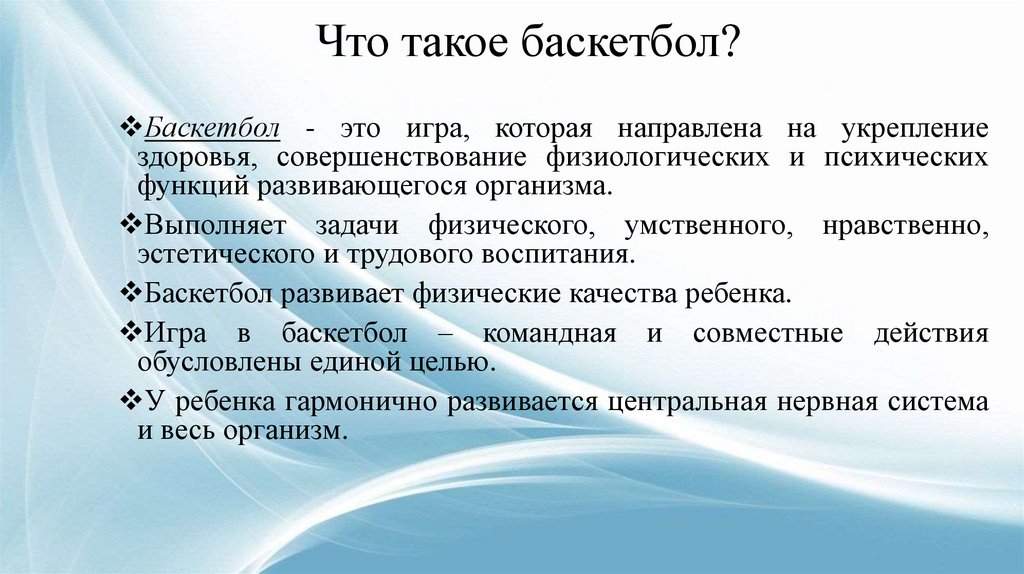 Что такое баскетбол?

❖Баскетбол - это игра, которая направлена на укрепление здоровья, совершенствование физиологических и психических функций развивающегося организма.

❖Выполняет задачи физического, умственного, нравственно, эстетического и трудового воспитания.

❖Баскетбол развивает физические качества ребенка.

❖Игра в баскетбол – командная и совместные действия обусловлены единой целью.

❖У ребенка гармонично развивается центральная нервная система и весь организм.